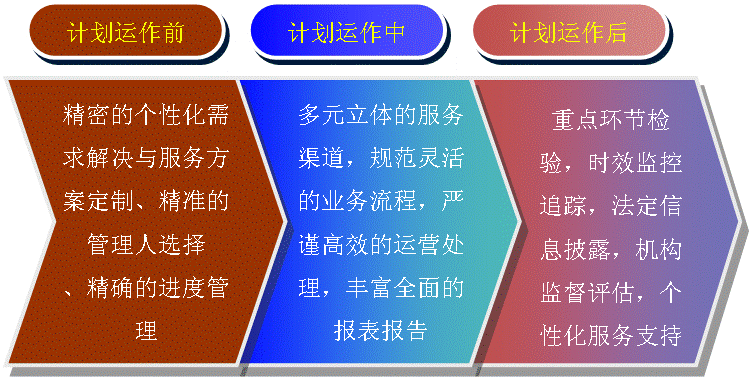 计划运作前

计划运作中

计划运作后

精密的个性化需求解决与服务方案定制、精准的管理人选择、精确的进度管理

多元立体的服务渠道，规范灵活的业务流程，严谨高效的运营处理，丰富全面的报表报告

重点环节检验，时效监控追踪，法定信息披露，机构监督评估，个性化服务支持